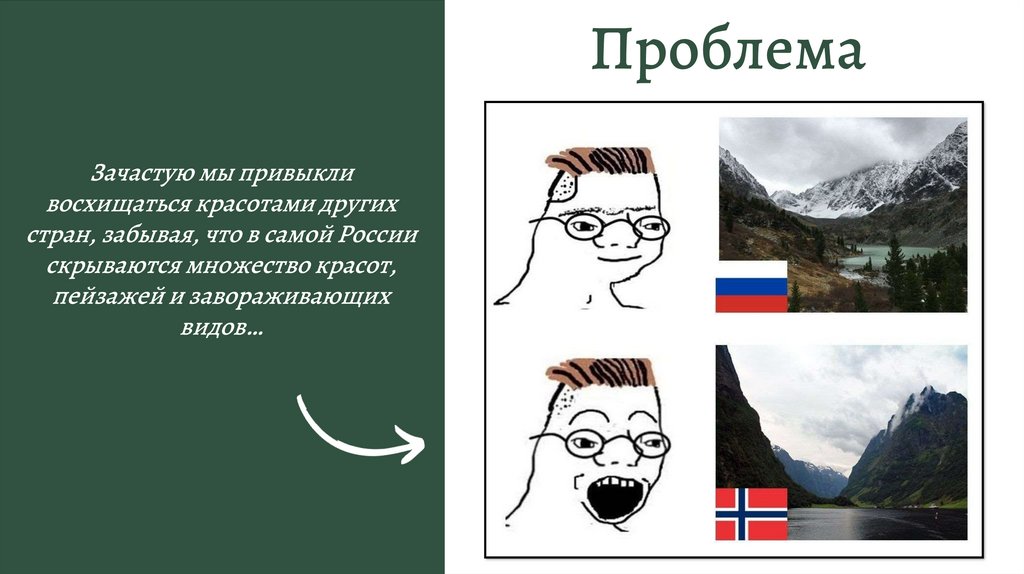 Проблема

Зачастую мы привыкли восхищаться красотами других стран, забывая, что в самой России скрываются множество красот, пейзажей и завораживающих видов…